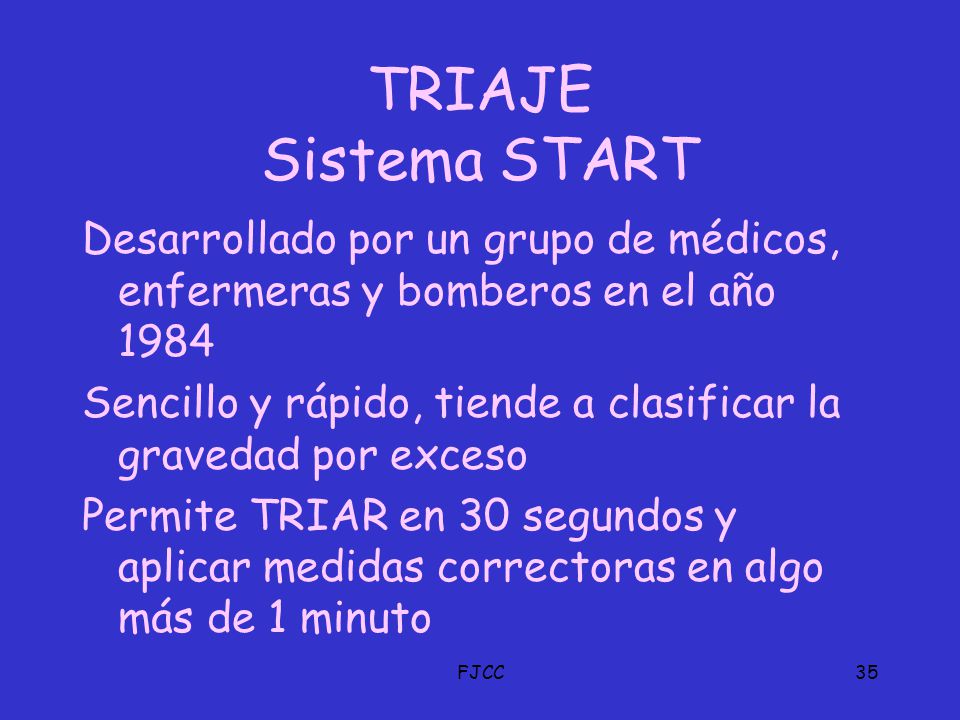 TRIAJE
Sistema START

Desarrollado por un grupo de médicos, enfermeras y bomberos en el año 1984

Sencillo y rápido, tiende a clasificar la gravedad por exceso

Permite TRIAR en 30 segundos y aplicar medidas correctoras en algo más de 1 minuto

FJCC

35